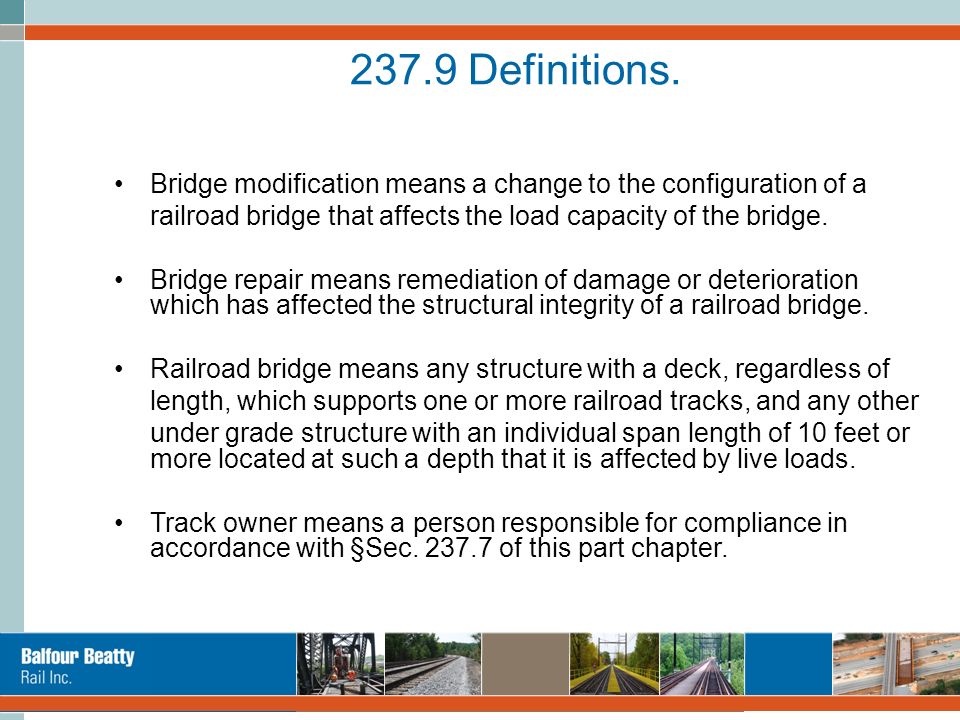 237.9 Definitions.

• Bridge modification means a change to the configuration of a railroad bridge that affects the load capacity of the bridge.

• Bridge repair means remediation of damage or deterioration which has affected the structural integrity of a railroad bridge.

• Railroad bridge means any structure with a deck, regardless of length, which supports one or more railroad tracks, and any other under grade structure with an individual span length of 10 feet or more located at such a depth that it is affected by live loads.

• Track owner means a person responsible for compliance in accordance with §Sec. 237.7 of this part chapter.

Balfour Beatty
Rail Inc.